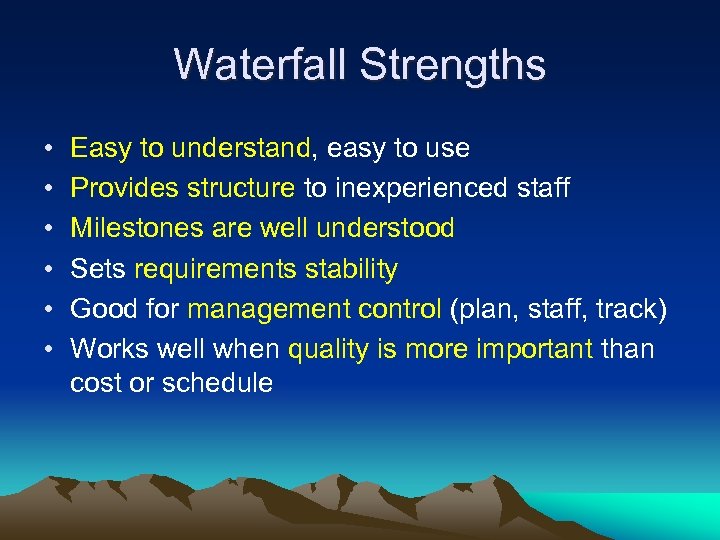 Waterfall Strengths

• Easy to understand, easy to use
• Provides structure to inexperienced staff
• Milestones are well understood
• Sets requirements stability
• Good for management control (plan, staff, track)
• Works well when quality is more important than cost or schedule